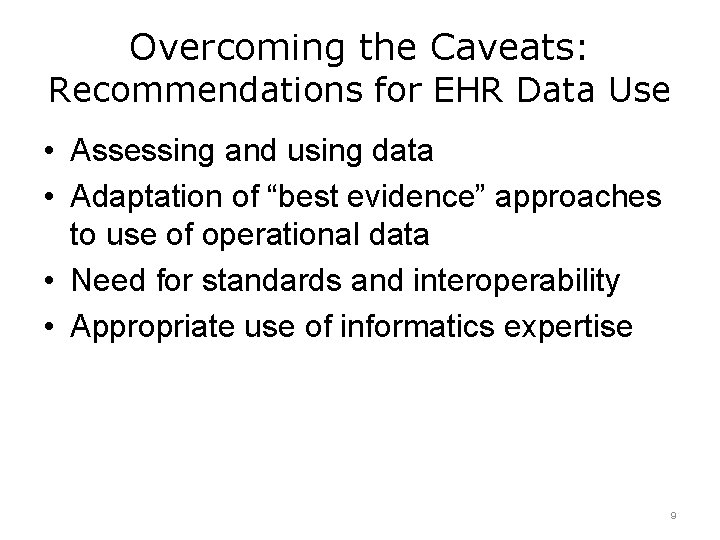 Overcoming the Caveats:
Recommendations for EHR Data Use

• Assessing and using data
• Adaptation of “best evidence” approaches to use of operational data
• Need for standards and interoperability
• Appropriate use of informatics expertise

9